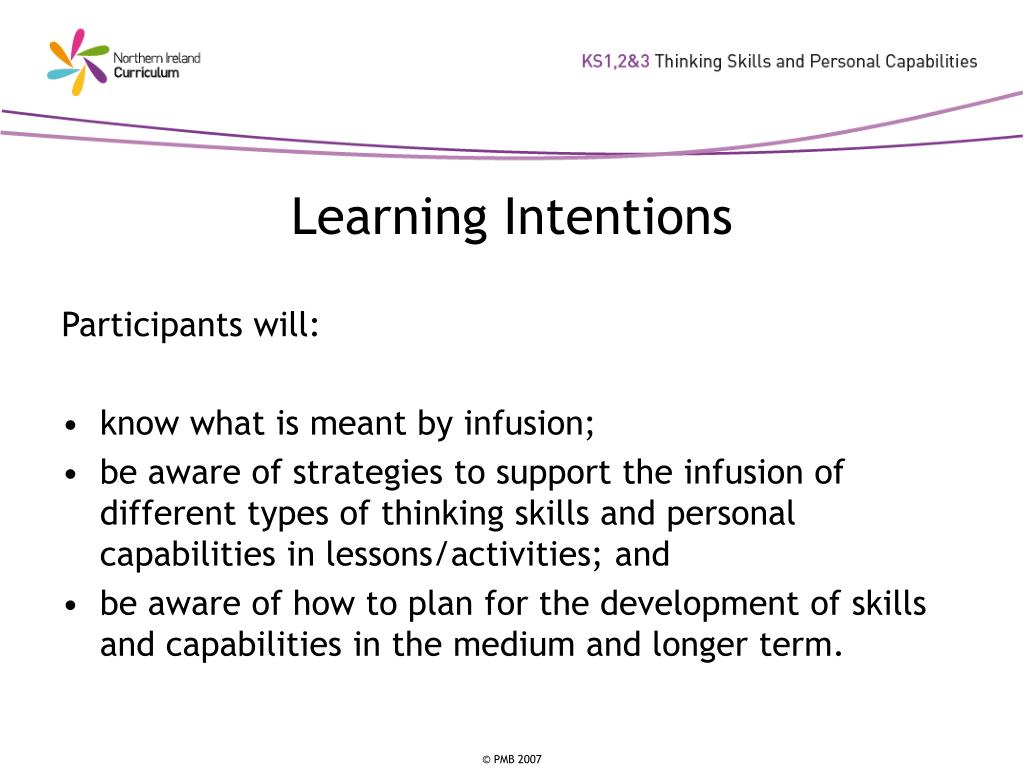 Northern Ireland Curriculum

KS1,2&3 Thinking Skills and Personal Capabilities

Learning Intentions

Participants will:

• know what is meant by infusion;
• be aware of strategies to support the infusion of different types of thinking skills and personal capabilities in lessons/activities; and
• be aware of how to plan for the development of skills and capabilities in the medium and longer term.

© PMB 2007